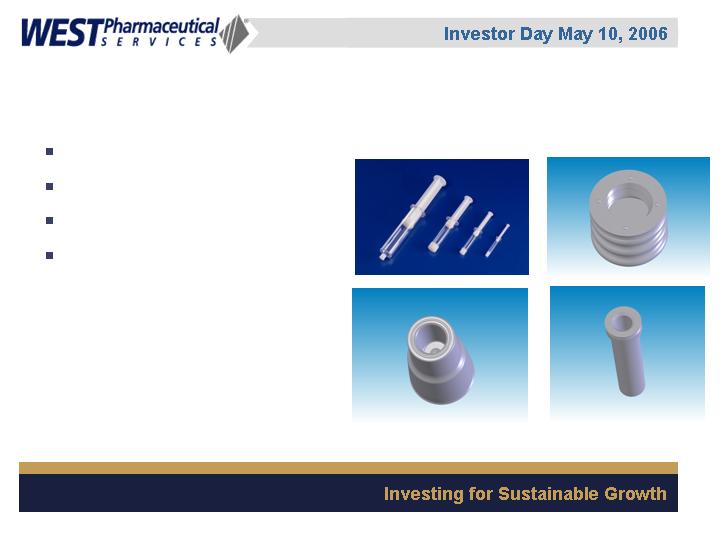 WEST Pharmaceutical SERVICES

Investor Day May 10, 2006

Investing for Sustainable Growth